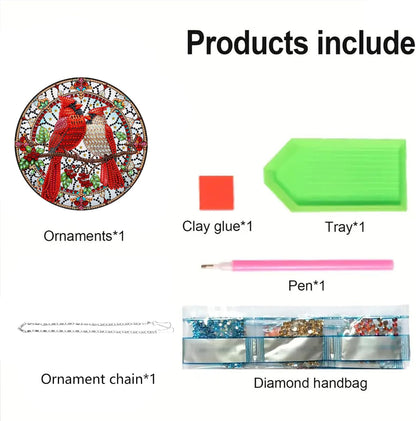 Products include

Ornaments*1

Clay glue*1

Tray*1

Pen*1

Ornament chain*1

Diamond handbag